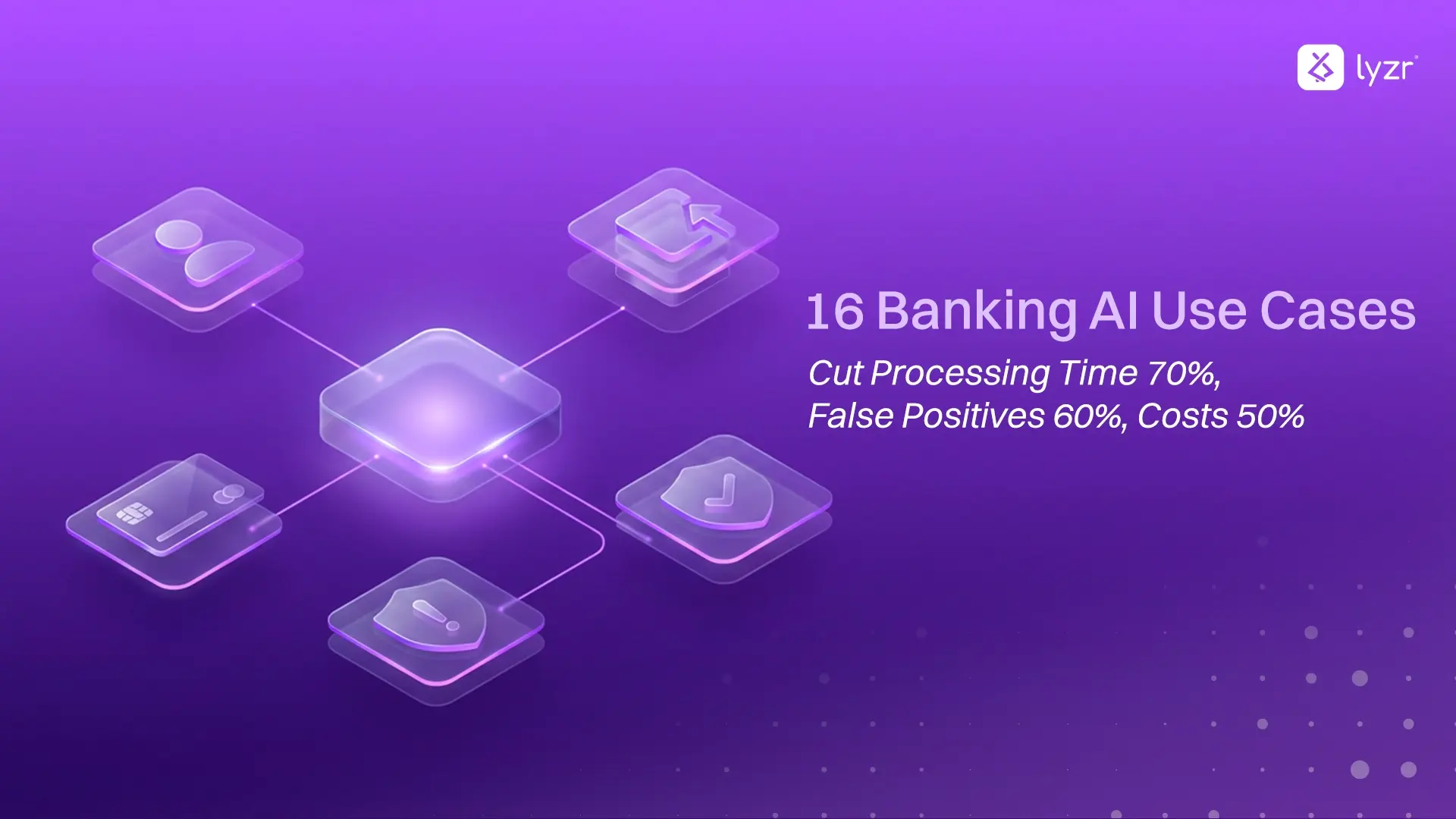 lyzr

16 Banking AI Use Cases

Cut Processing Time 70%, False Positives 60%, Costs 50%